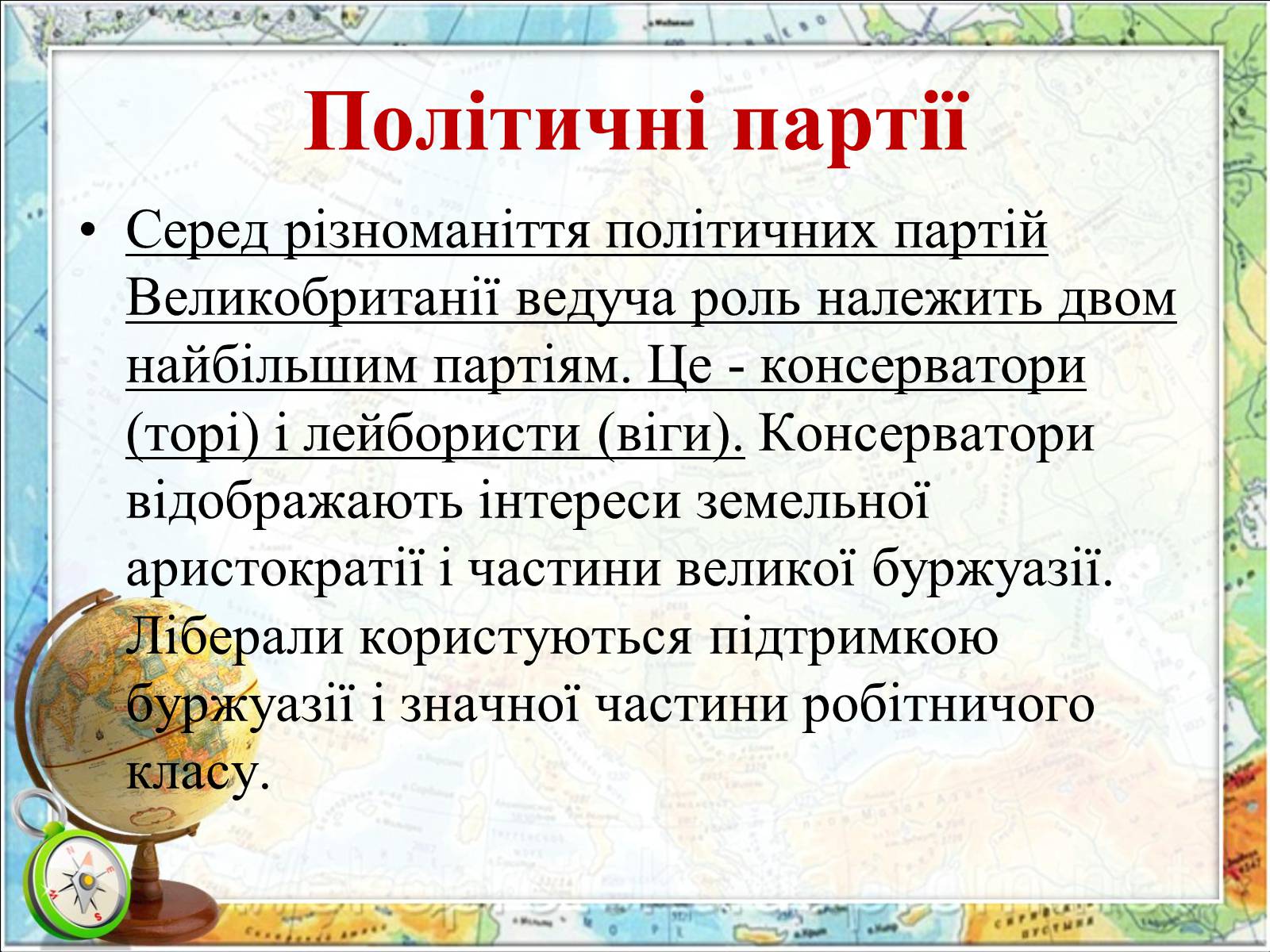 Політичні партії

• Серед різноманіття політичних партій Великобританії ведуча роль належить двом найбільшим партіям. Це - консерватори (торі) і лейбористи (віги). Консерватори відображають інтереси земельної аристократії і частини великої буржуазії. Ліберали користуються підтримкою буржуазії і значної частини робітничого класу.